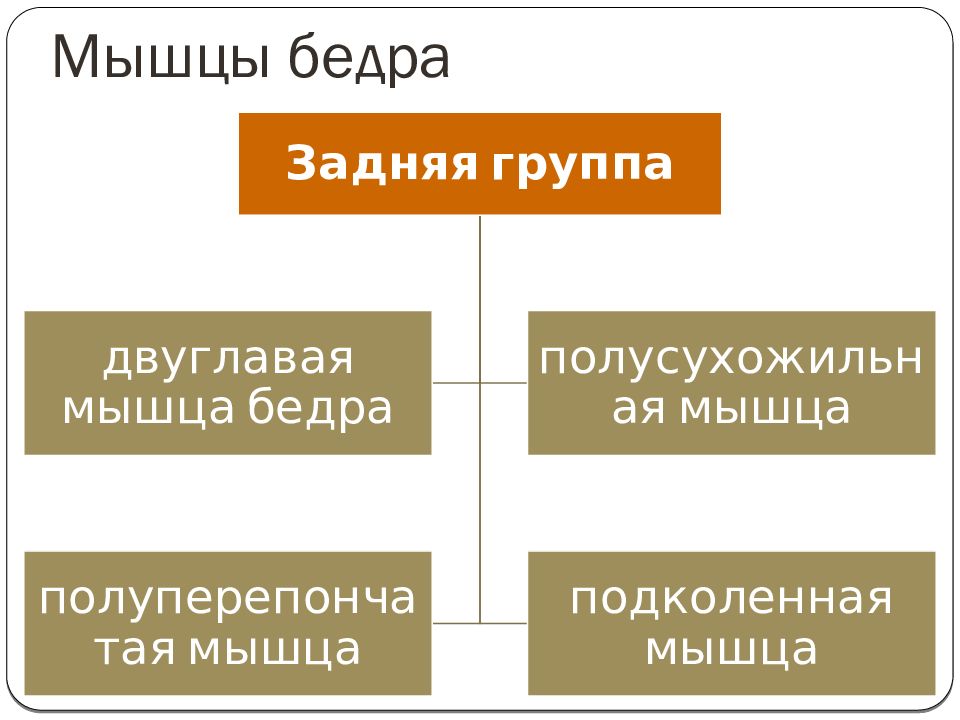 Мышцы бедра

Задняя группа

двуглавая мышца бедра

полусухожильная мышца

полуперепончатая мышца

подколенная мышца